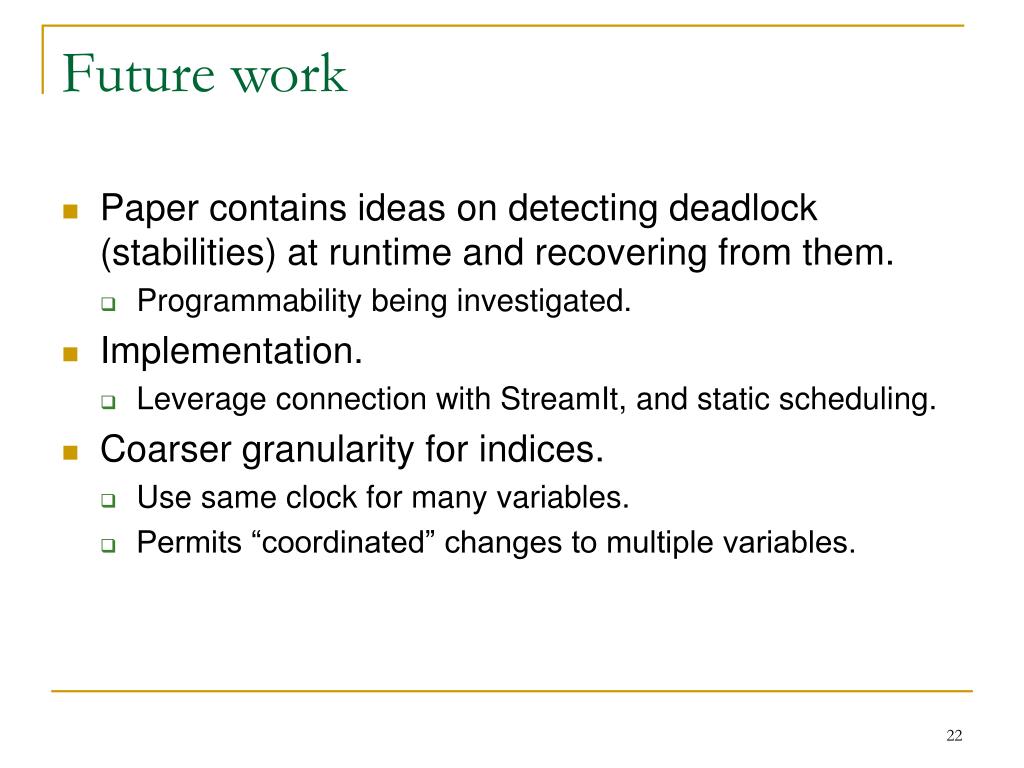 Future work

- Paper contains ideas on detecting deadlock (stabilities) at runtime and recovering from them.
  - Programmability being investigated.
- Implementation.
  - Leverage connection with StreamIt, and static scheduling.
- Coarser granularity for indices.
  - Use same clock for many variables.
  - Permits “coordinated” changes to multiple variables.

22